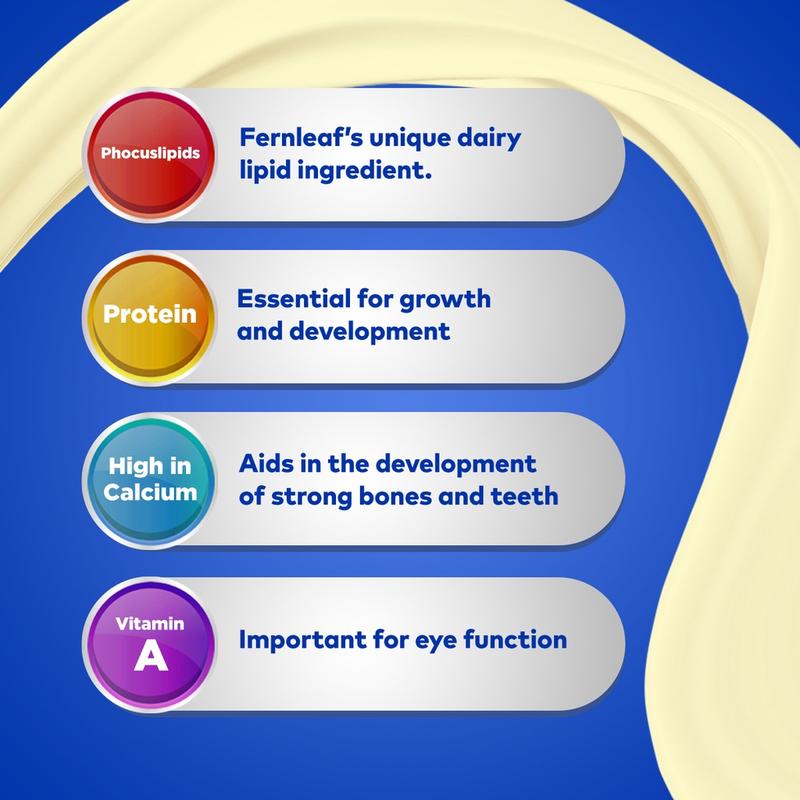 Phocuslipids

Fernleaf's unique dairy lipid ingredient.

Protein

Essential for growth and development

High in Calcium

Aids in the development of strong bones and teeth

Vitamin A

Important for eye function